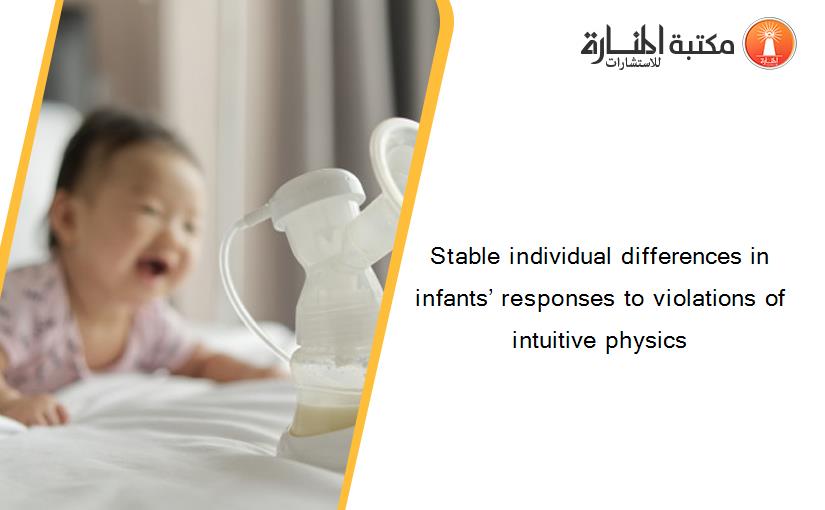 مكتبة المنارة للاستشارات

Stable individual differences in infants’ responses to violations of intuitive physics